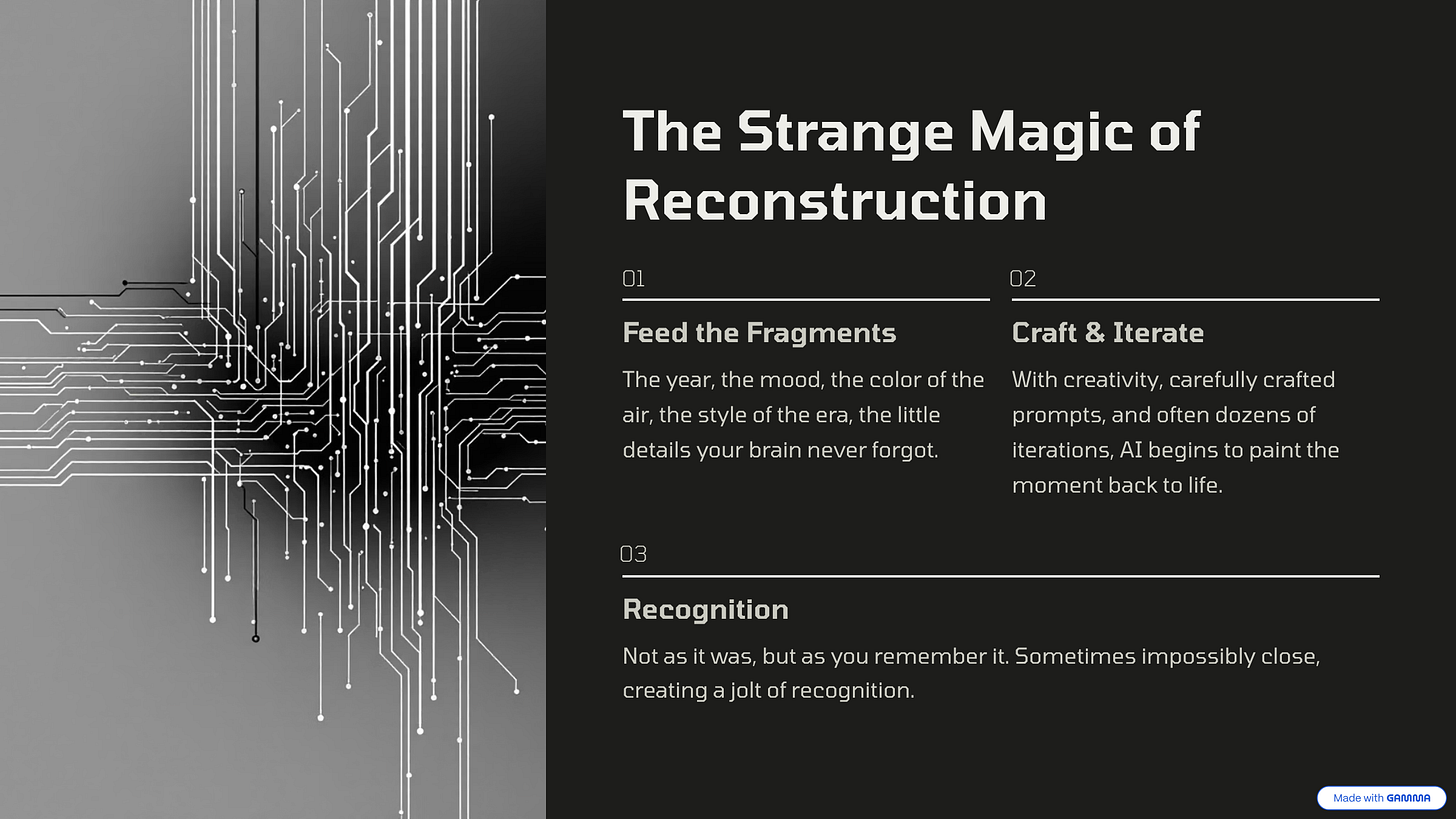 The Strange Magic of Reconstruction

01

Feed the Fragments

The year, the mood, the color of the air, the style of the era, the little details your brain never forgot.

02

Craft & Iterate

With creativity, carefully crafted prompts, and often dozens of iterations, AI begins to paint the moment back to life.

03

Recognition

Not as it was, but as you remember it. Sometimes impossibly close, creating a jolt of recognition.

Made with GAMMA